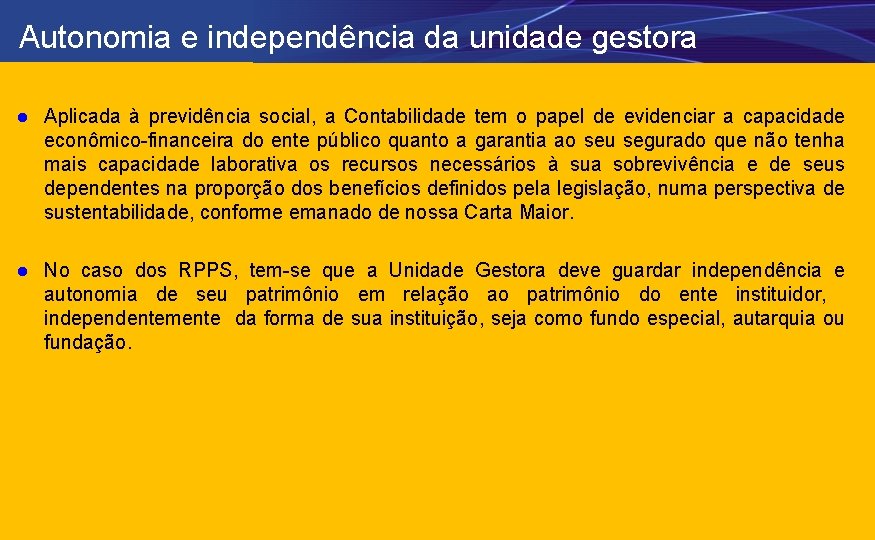 Autonomia e independência da unidade gestora

- Aplicada à previdência social, a Contabilidade tem o papel de evidenciar a capacidade econômico-financeira do ente público quanto a garantia ao seu segurado que não tenha mais capacidade laborativa os recursos necessários à sua sobrevivência e de seus dependentes na proporção dos benefícios definidos pela legislação, numa perspectiva de sustentabilidade, conforme emanado de nossa Carta Maior.

- No caso dos RPPS, tem-se que a Unidade Gestora deve guardar independência e autonomia de seu patrimônio em relação ao patrimônio do ente instituidor, independentemente da forma de sua instituição, seja como fundo especial, autarquia ou fundação.